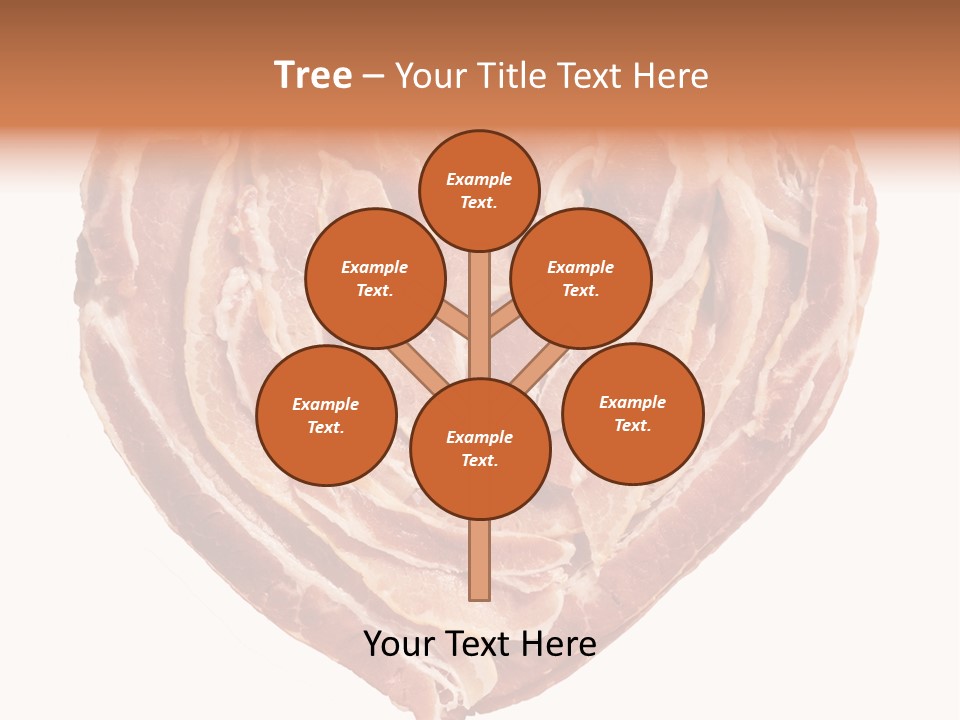 Tree – Your Title Text Here

Example Text.

Example Text.

Example Text.

Example Text.

Example Text.

Example Text.

Your Text Here